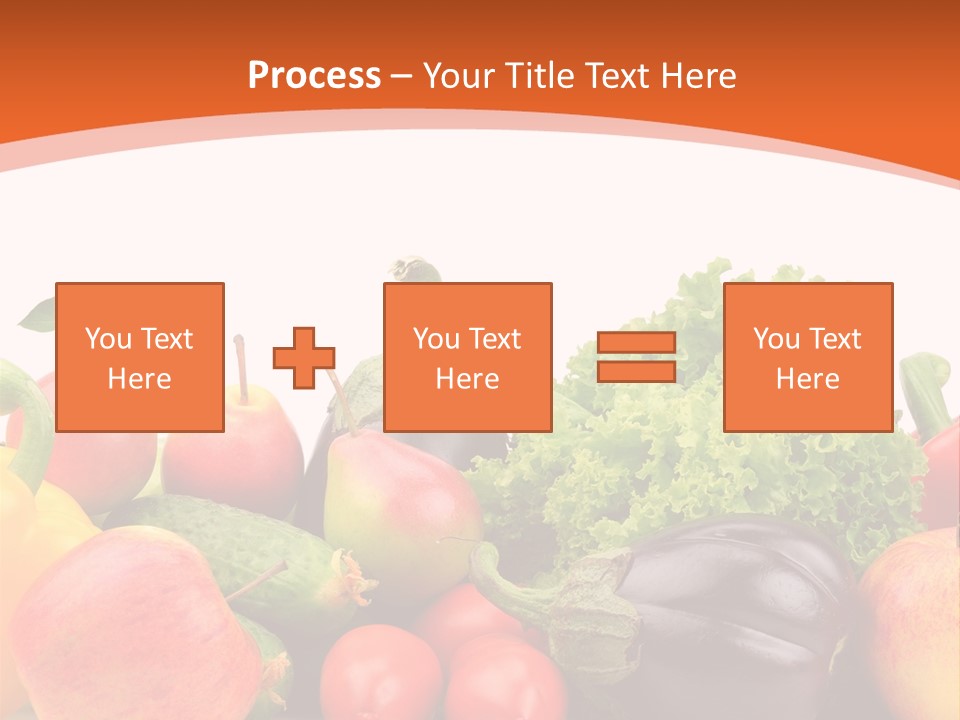 Process – Your Title Text Here

You Text Here

You Text Here

You Text Here